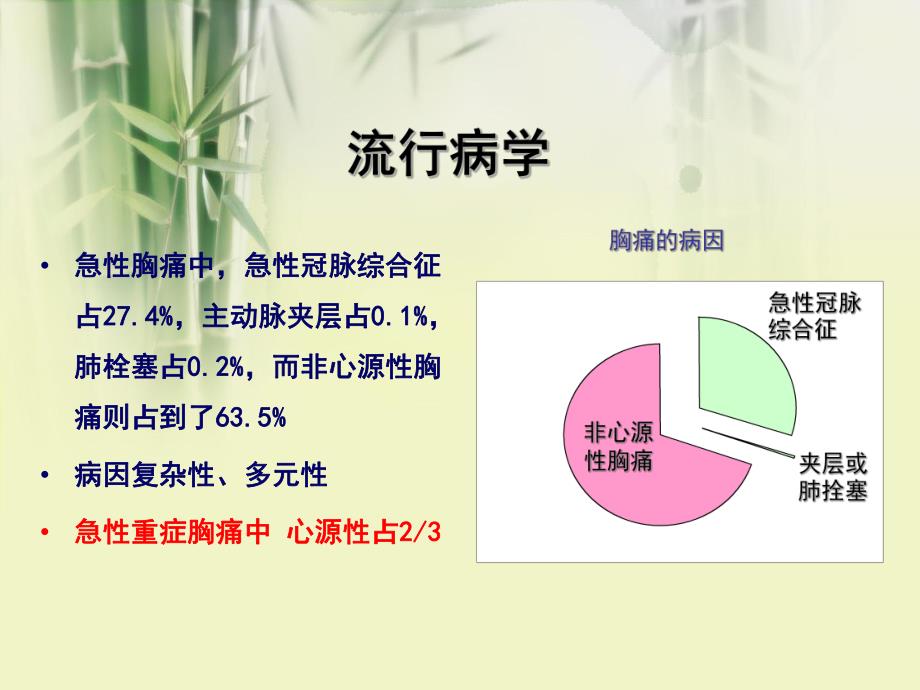 流行病学

• 急性胸痛中，急性冠脉综合征占27.4%，主动脉夹层占0.1%，肺栓塞占0.2%，而非心源性胸痛则占到了63.5%

• 病因复杂性、多元性

• 急性重症胸痛中 心源性占2/3

胸痛的病因

急性冠脉综合征

非心源性胸痛

夹层或肺拴塞